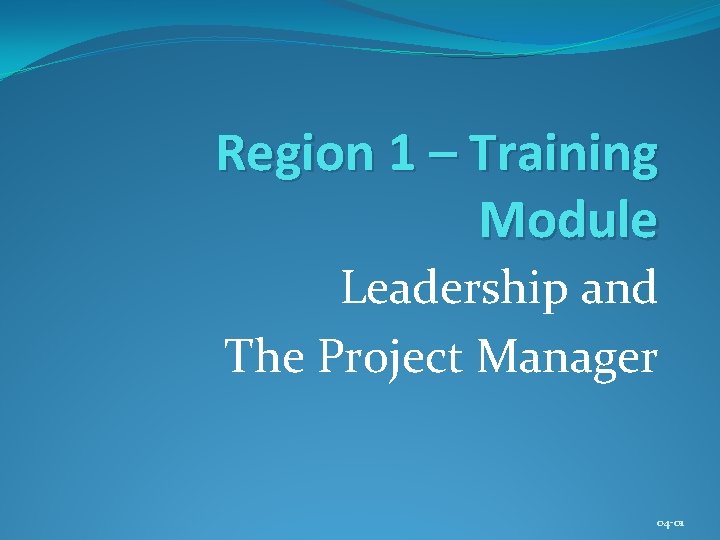 Region 1 – Training Module

Leadership and The Project Manager

04-01